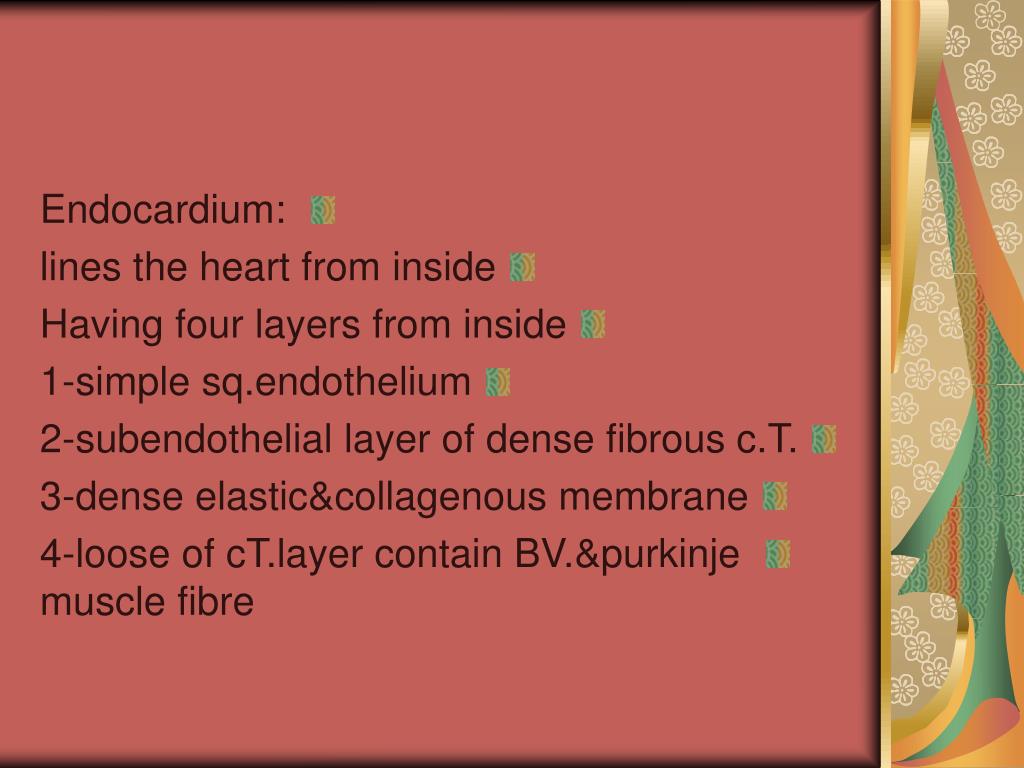 Endocardium:
lines the heart from inside
Having four layers from inside
1-simple sq.endothelium
2-subendothelial layer of dense fibrous c.T.
3-dense elastic&collagenous membrane
4-loose of cT.layer contain BV.&purkinje muscle fibre